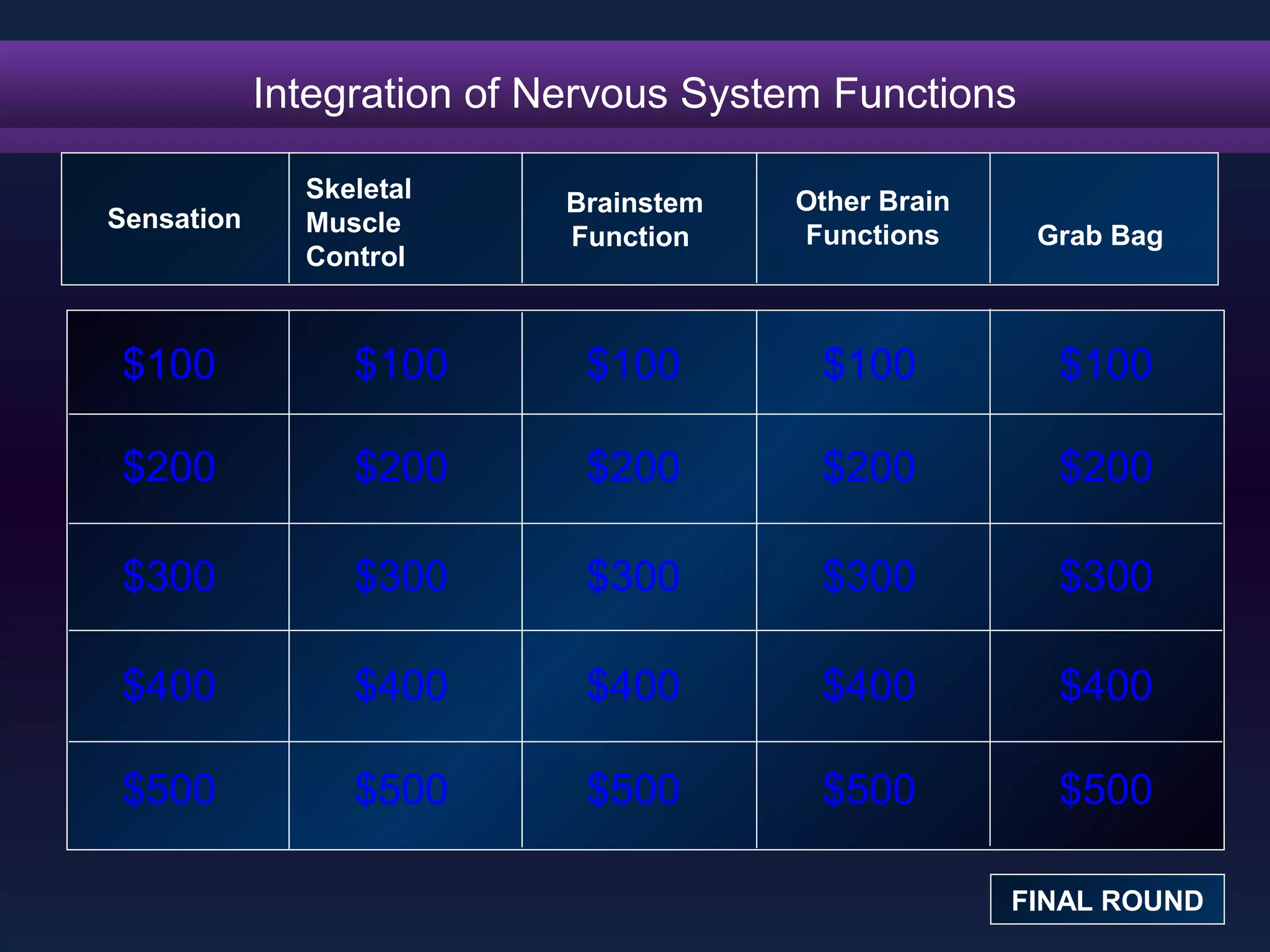 Integration of Nervous System Functions

| Sensation | Skeletal Muscle Control | Brainstem Function | Other Brain Functions | Grab Bag |
|---|---|---|---|---|
| \$100 | \$100 | \$100 | \$100 | \$100 |
| \$200 | \$200 | \$200 | \$200 | \$200 |
| \$300 | \$300 | \$300 | \$300 | \$300 |
| \$400 | \$400 | \$400 | \$400 | \$400 |
| \$500 | \$500 | \$500 | \$500 | \$500 |

FINAL ROUND